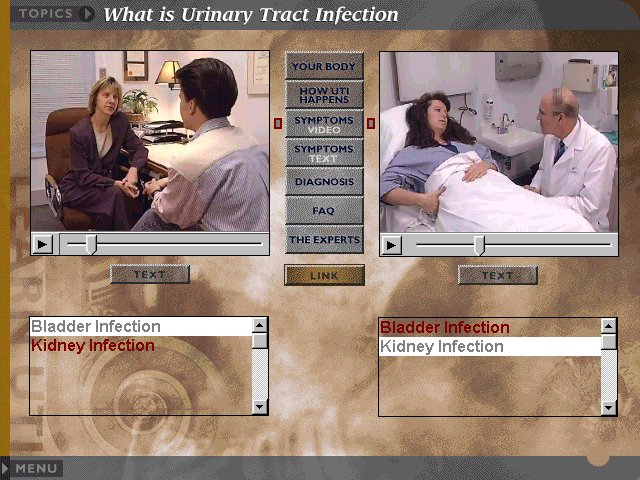 TOPICS What is Urinary Tract Infection

YOUR BODY
HOW UTI HAPPENS
SYMPTOMS VIDEO
SYMPTOMS TEXT
DIAGNOSIS
FAQ
THE EXPERTS

TEXT
LINK
TEXT

Bladder Infection
Kidney Infection

Bladder Infection
Kidney Infection

MENU